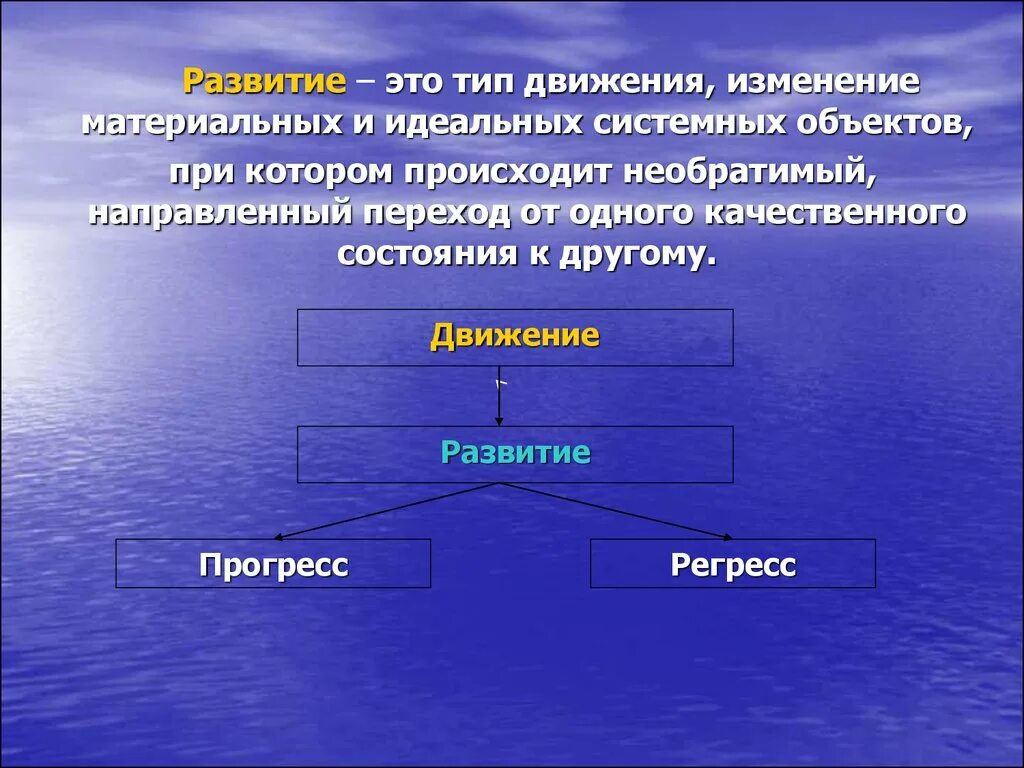 Развитие – это тип движения, изменение материальных и идеальных системных объектов, при котором происходит необратимый, направленный переход от одного качественного состояния к другому.

Движение

Развитие

Прогресс

Регресс